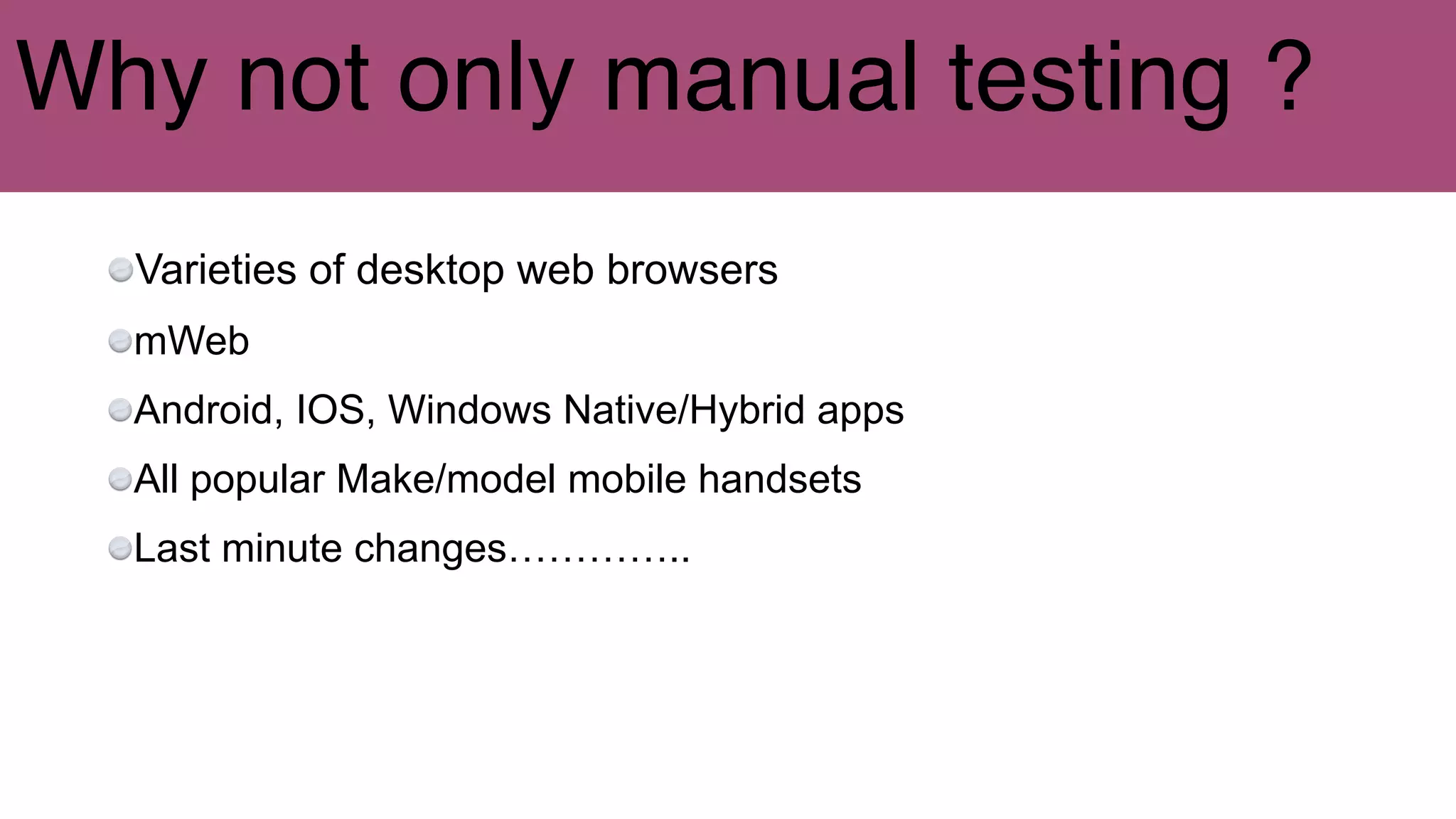 Why not only manual testing ?

Varieties of desktop web browsers

mWeb

Android, IOS, Windows Native/Hybrid apps

All popular Make/model mobile handsets

Last minute changes…………..